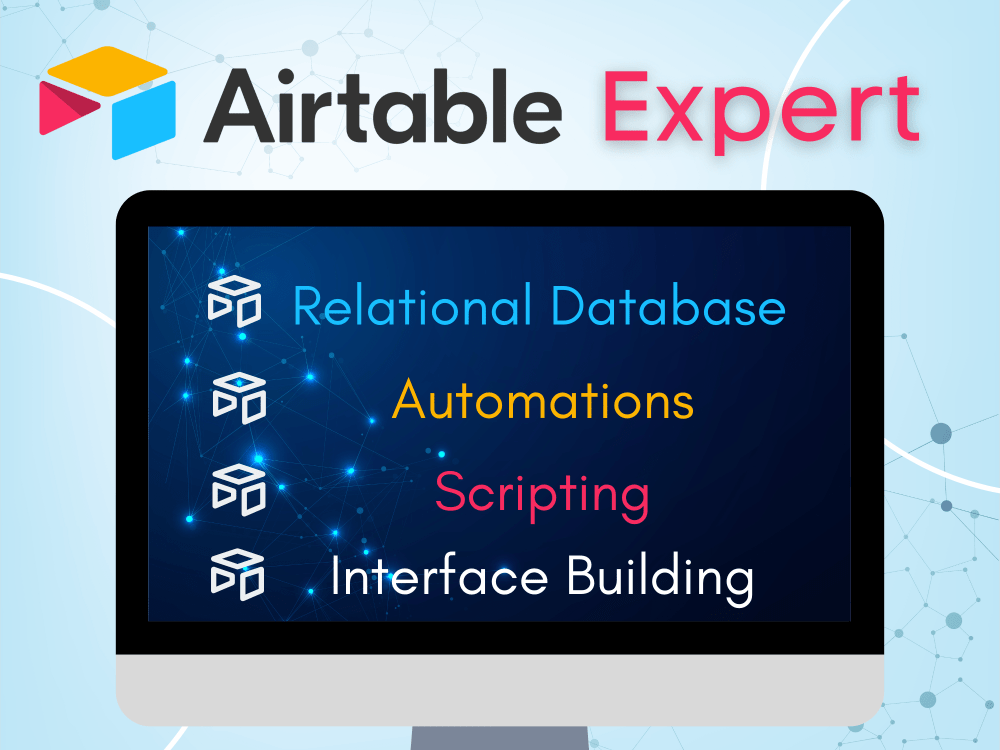 Airtable Expert

Relational Database

Automations

Scripting

Interface Building